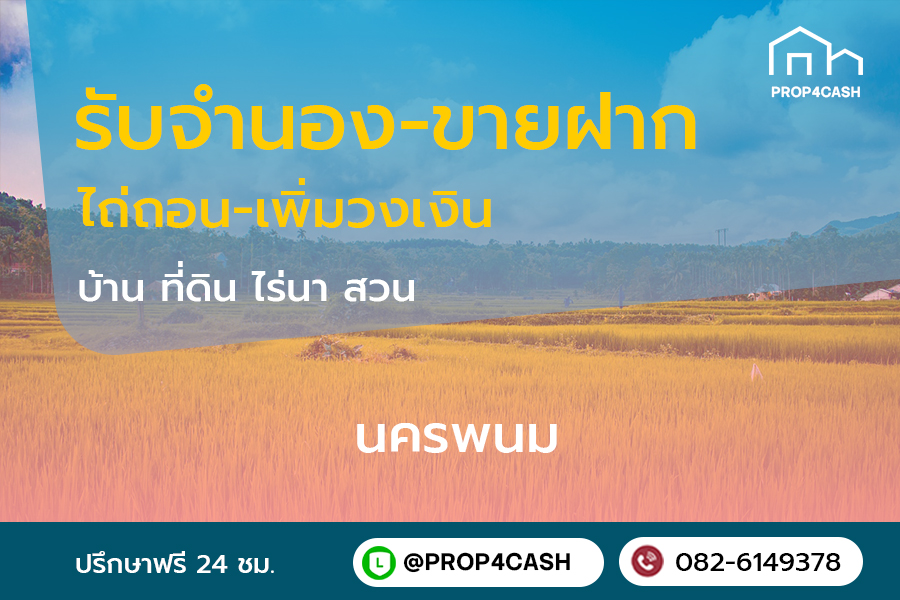 PROP4CASH

รับจำนอง-ขายฝาก

ไถ่ถอน-เพิ่มวงเงิน

บ้าน ที่ดิน ไร่นา สวน

นครพนม

ปรึกษาฟรี 24 ชม.

@PROP4CASH

082-6149378